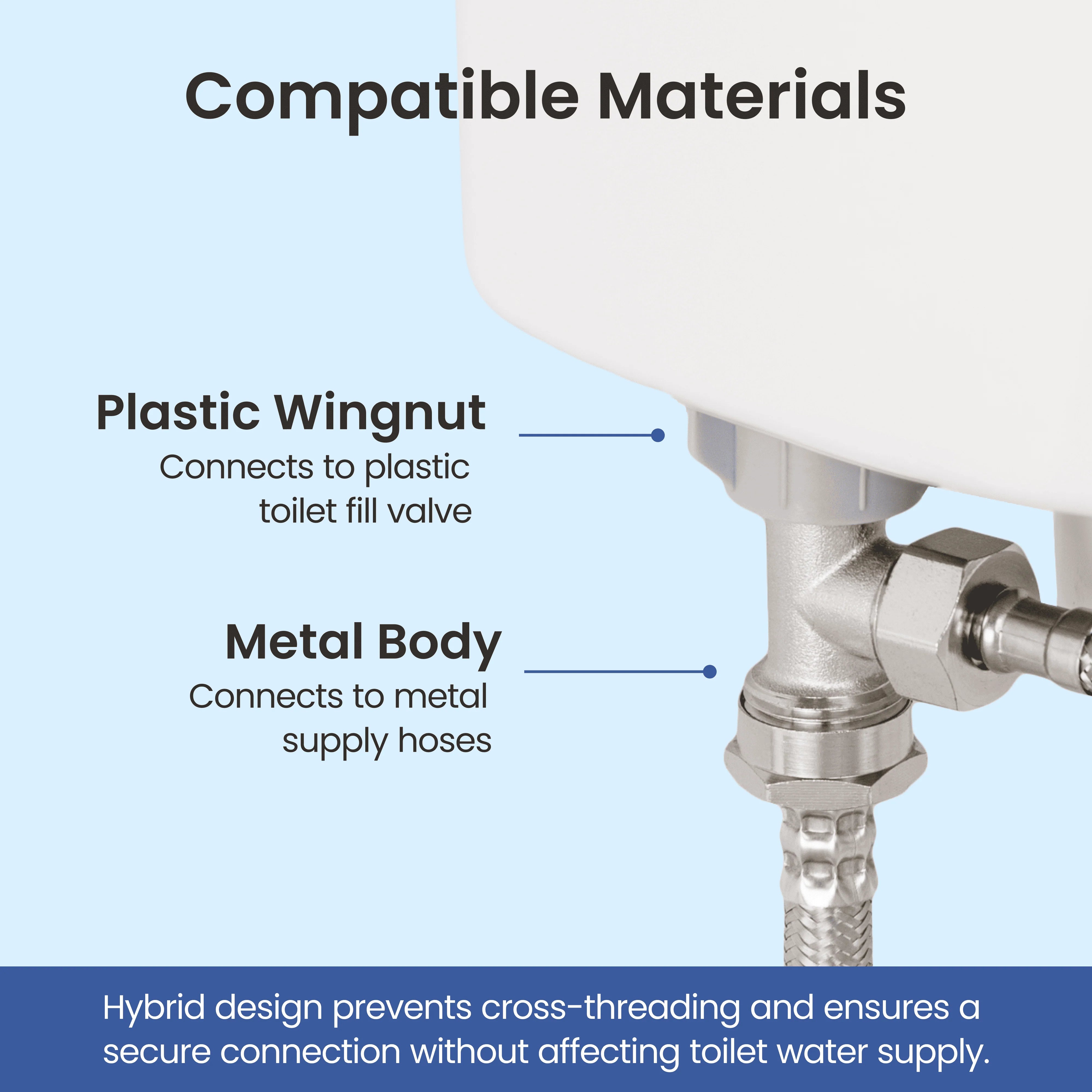 Compatible Materials

Plastic Wingnut
Connects to plastic toilet fill valve

Metal Body
Connects to metal supply hoses

Hybrid design prevents cross-threading and ensures a secure connection without affecting toilet water supply.